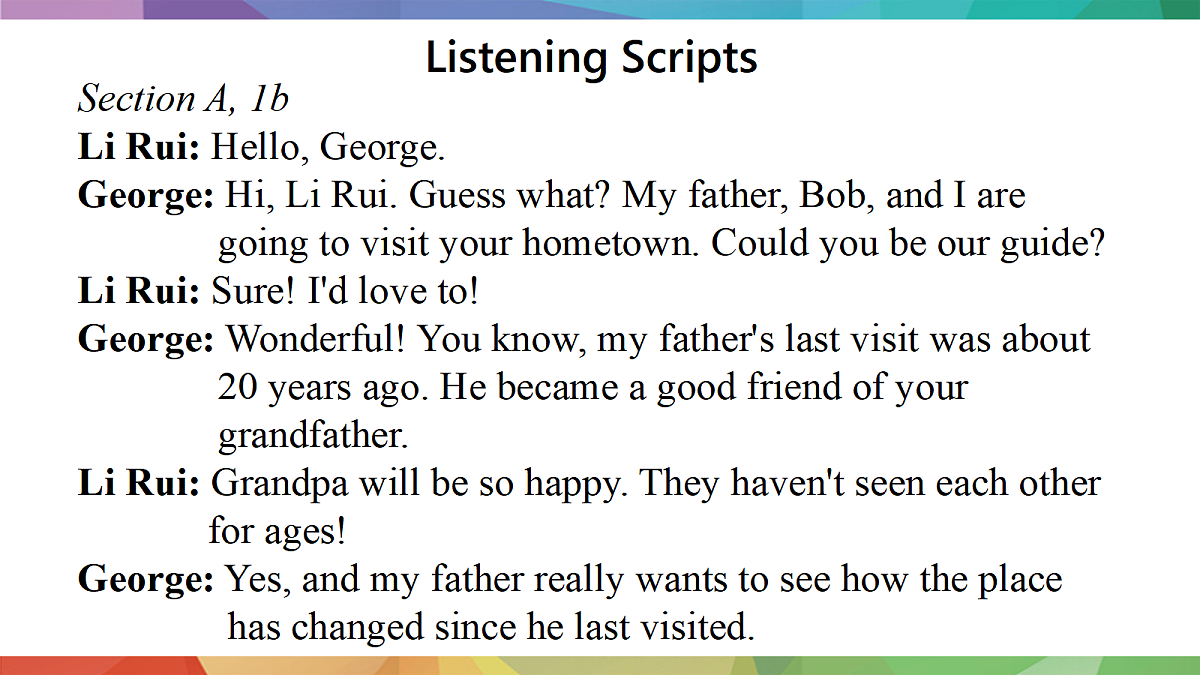 Listening Scripts

Section A, 1b

Li Rui: Hello, George.

George: Hi, Li Rui. Guess what? My father, Bob, and I are going to visit your hometown. Could you be our guide?

Li Rui: Sure! I'd love to!

George: Wonderful! You know, my father's last visit was about 20 years ago. He became a good friend of your grandfather.

Li Rui: Grandpa will be so happy. They haven't seen each other for ages!

George: Yes, and my father really wants to see how the place has changed since he last visited.